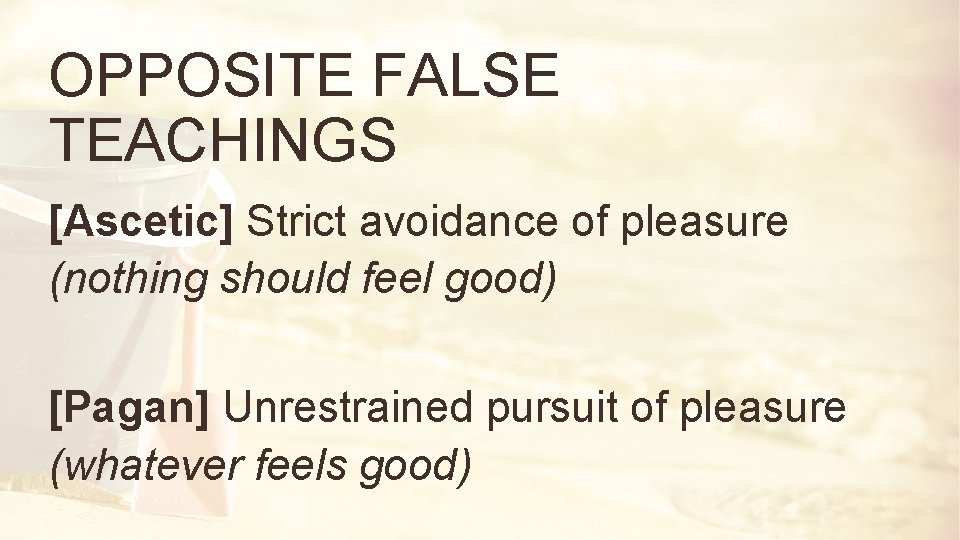 OPPOSITE FALSE TEACHINGS

[Ascetic] Strict avoidance of pleasure (nothing should feel good)

[Pagan] Unrestrained pursuit of pleasure (whatever feels good)